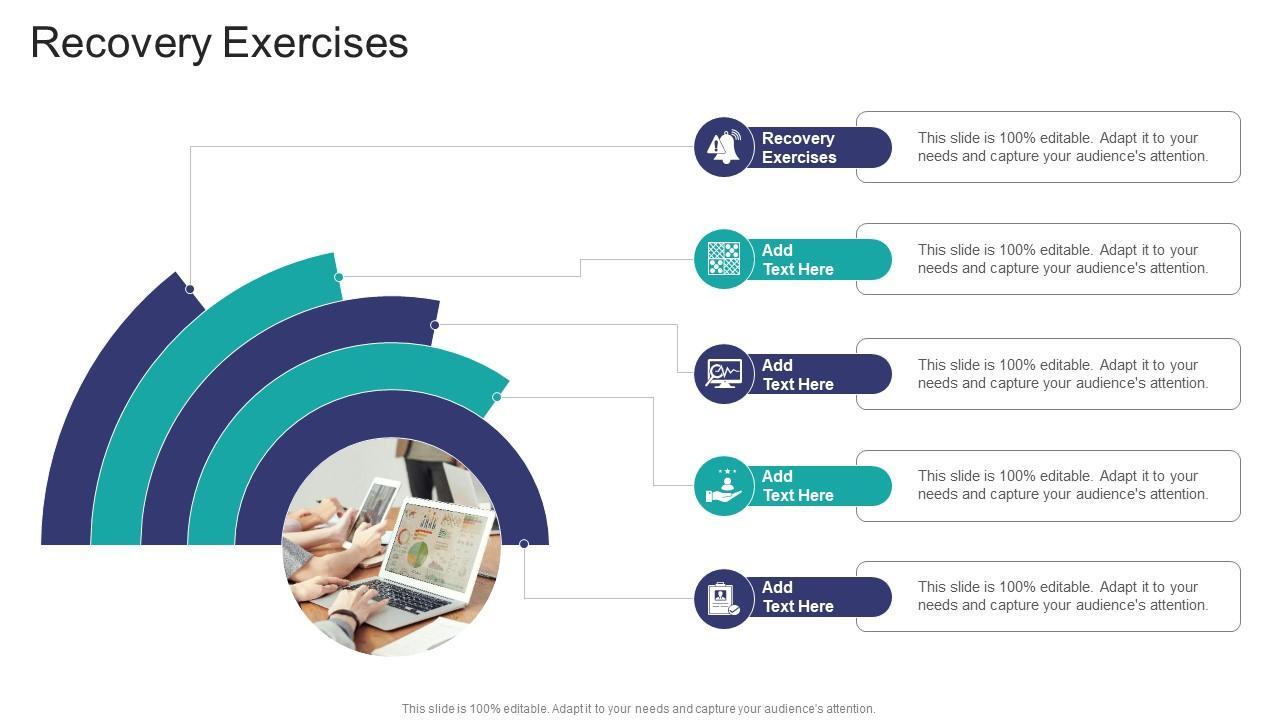 Recovery Exercises

Recovery Exercises

This slide is 100% editable. Adapt it to your needs and capture your audience's attention.

Add Text Here

This slide is 100% editable. Adapt it to your needs and capture your audience's attention.

Add Text Here

This slide is 100% editable. Adapt it to your needs and capture your audience's attention.

Add Text Here

This slide is 100% editable. Adapt it to your needs and capture your audience's attention.

Add Text Here

This slide is 100% editable. Adapt it to your needs and capture your audience's attention.

This slide is 100% editable. Adapt it to your needs and capture your audience's attention.